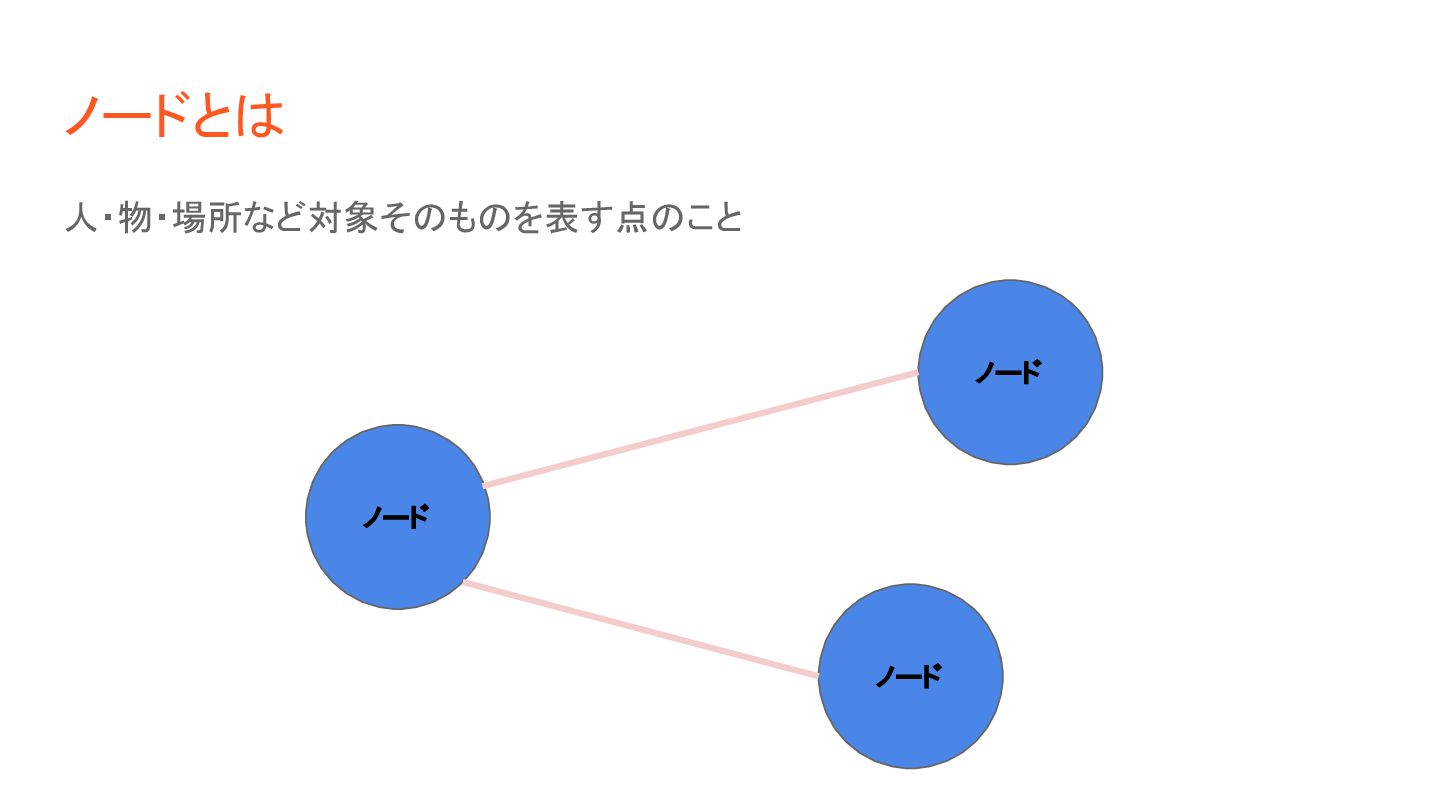 ノードとは

人・物・場所など対象そのものを表す点のこと

ノード

ノード

ノード